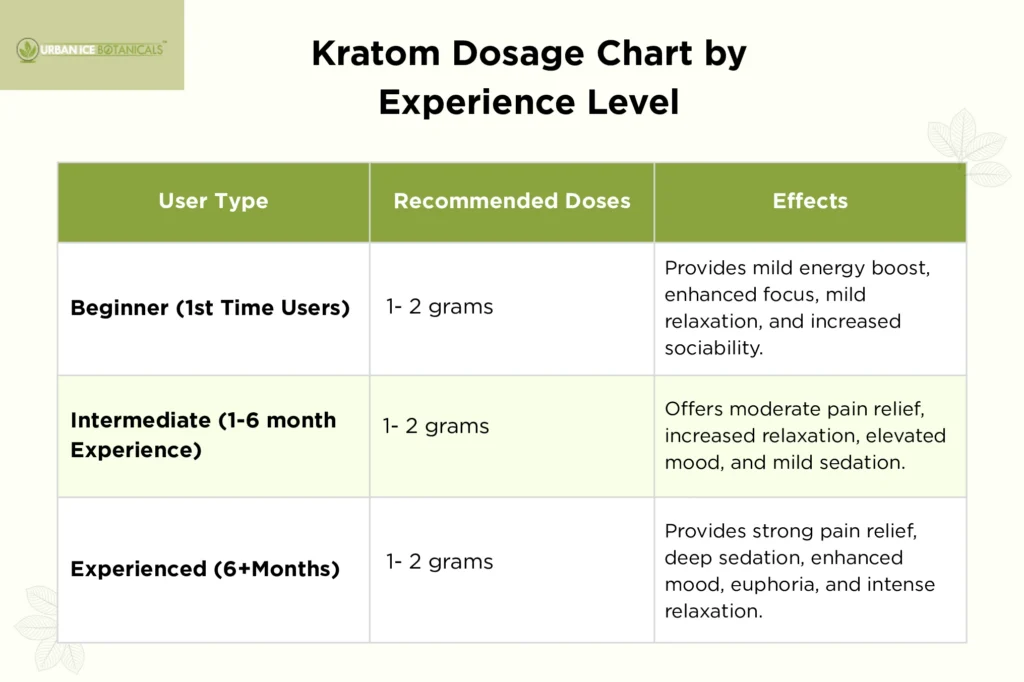 URBAN ICE BOTANICALS™

Kratom Dosage Chart by Experience Level

| User Type | Recommended Doses | Effects |
|---|---|---|
| Beginner (1st Time Users) | 1- 2 grams | Provides mild energy boost, enhanced focus, mild relaxation, and increased sociability. |
| Intermediate (1-6 month Experience) | 1- 2 grams | Offers moderate pain relief, increased relaxation, elevated mood, and mild sedation. |
| Experienced (6+Months) | 1- 2 grams | Provides strong pain relief, deep sedation, enhanced mood, euphoria, and intense relaxation. |